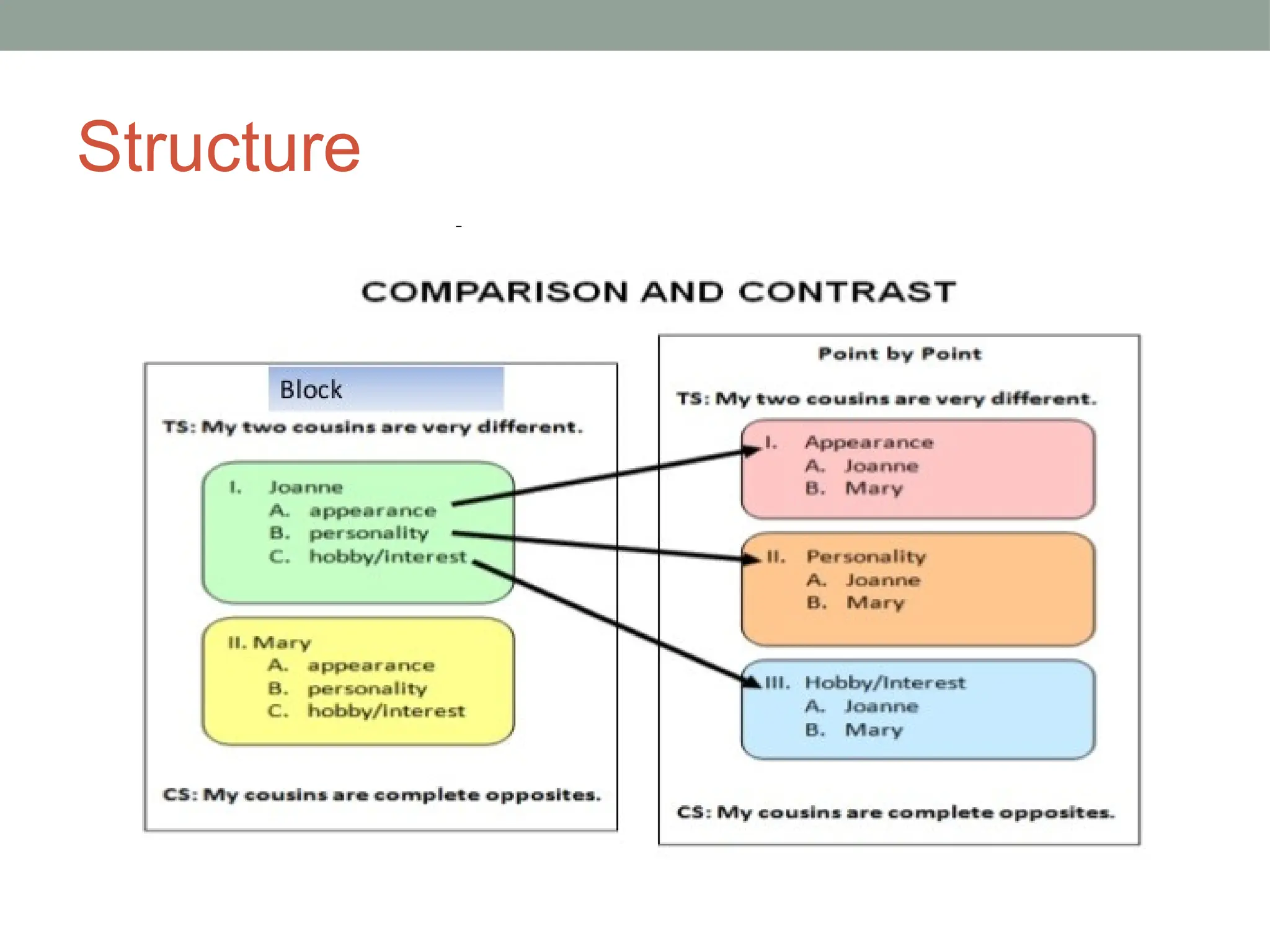 Structure

COMPARISON AND CONTRAST

Block

TS: My two cousins are very different.

I. Joanne
A. appearance
B. personality
C. hobby/interest

II. Mary
A. appearance
B. personality
C. hobby/interest

CS: My cousins are complete opposites.

Point by Point

TS: My two cousins are very different.

I. Appearance
A. Joanne
B. Mary

II. Personality
A. Joanne
B. Mary

III. Hobby/Interest
A. Joanne
B. Mary

CS: My cousins are complete opposites.